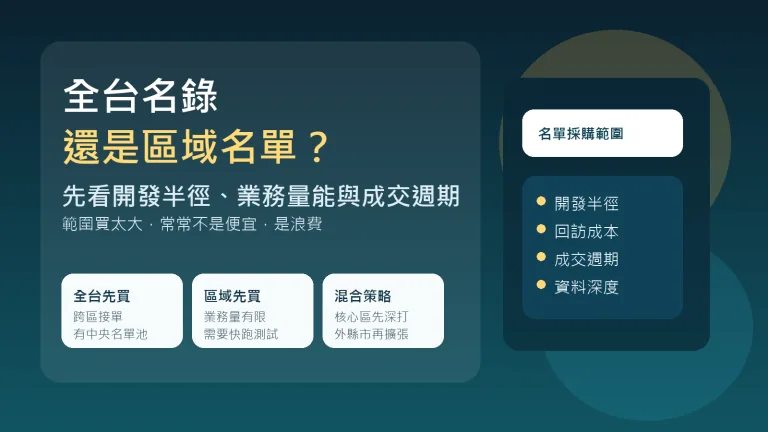 全台名錄
還是區域名單？

先看開發半徑、業務量能與成交週期

範圍買太大，常常不是便宜，是浪費

全台先買
跨區接單
有中央名單池

區域先買
業務量有限
需要快跑測試

混合策略
核心區先深打
外縣市再擴張

名單採購範圍

開發半徑
回訪成本
成交週期
資料深度